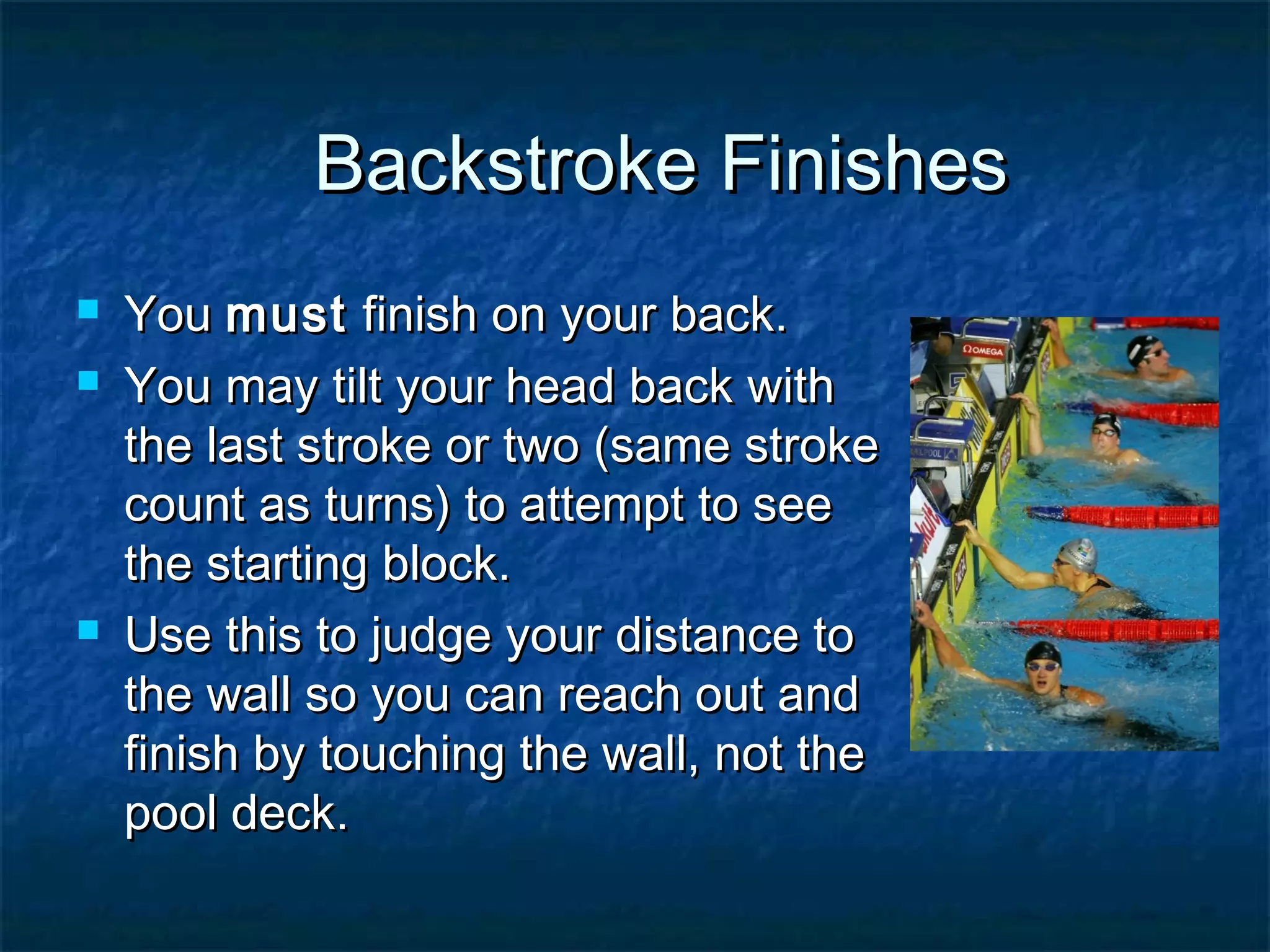 Backstroke Finishes

You must finish on your back.

You may tilt your head back with the last stroke or two (same stroke count as turns) to attempt to see the starting block.

Use this to judge your distance to the wall so you can reach out and finish by touching the wall, not the pool deck.

ΩOMEGA